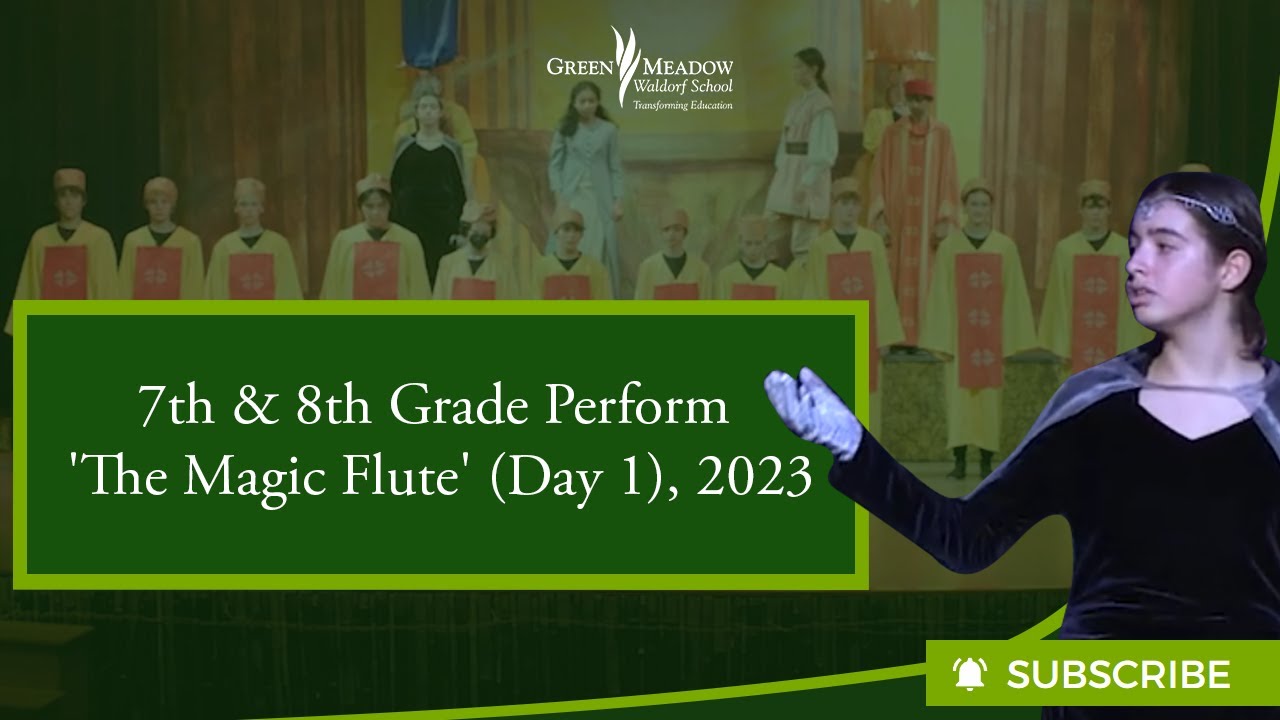 GREEN MEADOW
Waldorf School
Transforming Education

7th & 8th Grade Perform 'The Magic Flute' (Day 1), 2023

SUBSCRIBE